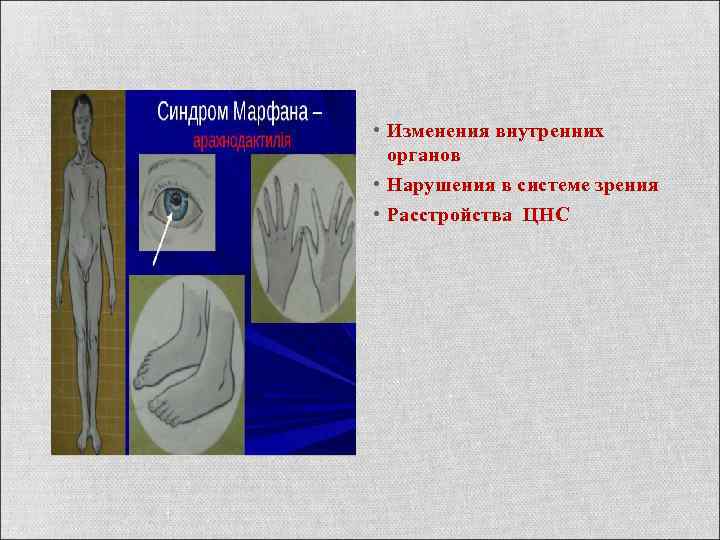 Синдром Марфана –
арахнодактилія

• Изменения внутренних органов
• Нарушения в системе зрения
• Расстройства ЦНС